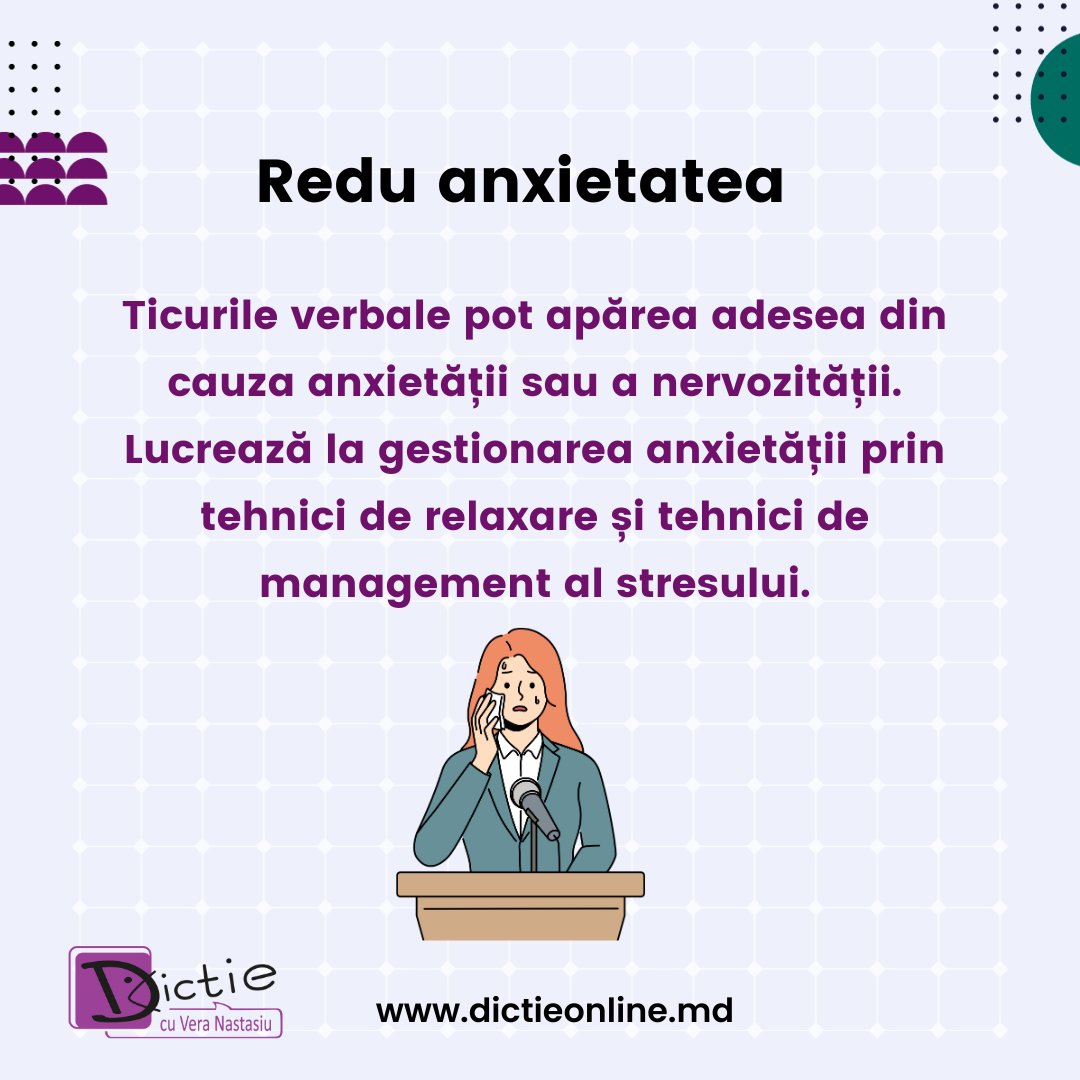 Redu anxietatea

Ticurile verbale pot apărea adesea din cauza anxietății sau a nervozității. Lucrează la gestionarea anxietății prin tehnici de relaxare și tehnici de management al stresului.

Dictie
cu Vera Nastasiu

www.dictieonline.md